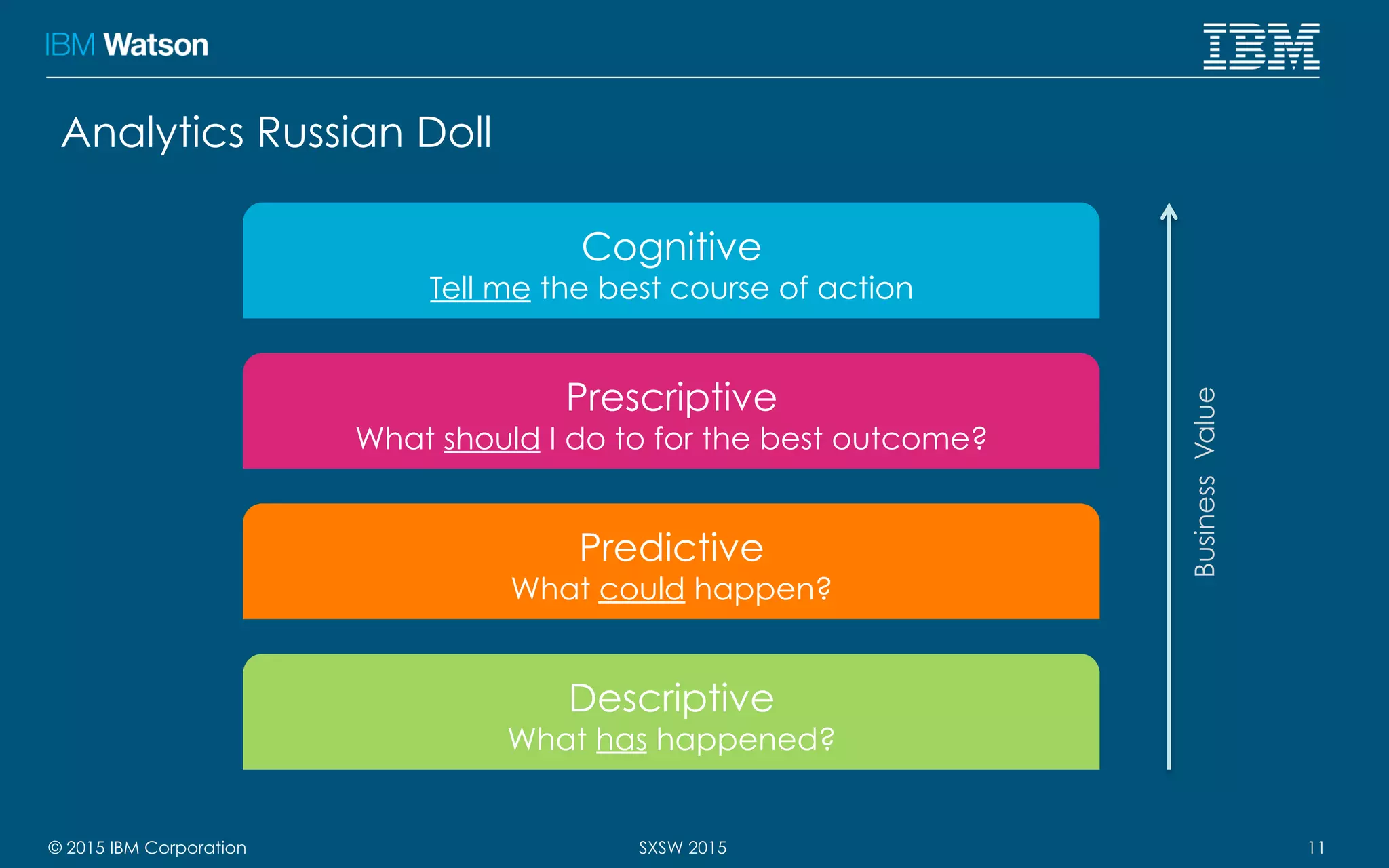 IBM Watson

IBM

Analytics Russian Doll

Cognitive
Tell me the best course of action

Prescriptive
What should I do to for the best outcome?

Predictive
What could happen?

Descriptive
What has happened?

Business Value

© 2015 IBM Corporation

SXSW 2015

11